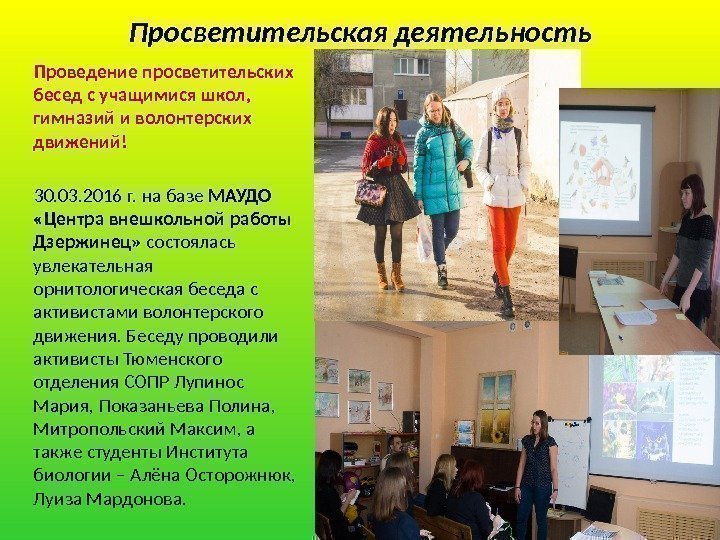 Просветительская деятельность

Проведение просветительских бесед с учащимися школ, гимназий и волонтерских движений!

30.03.2016 г. на базе МАУДО «Центра внешкольной работы Дзержинец» состоялась увлекательная орнитологическая беседа с активистами волонтерского движения. Беседу проводили активисты Тюменского отделения СОПР Лупинос Мария, Показаньева Полина, Митропольский Максим, а также студенты Института биологии – Алёна Осторожнюк, Луиза Мардонова.